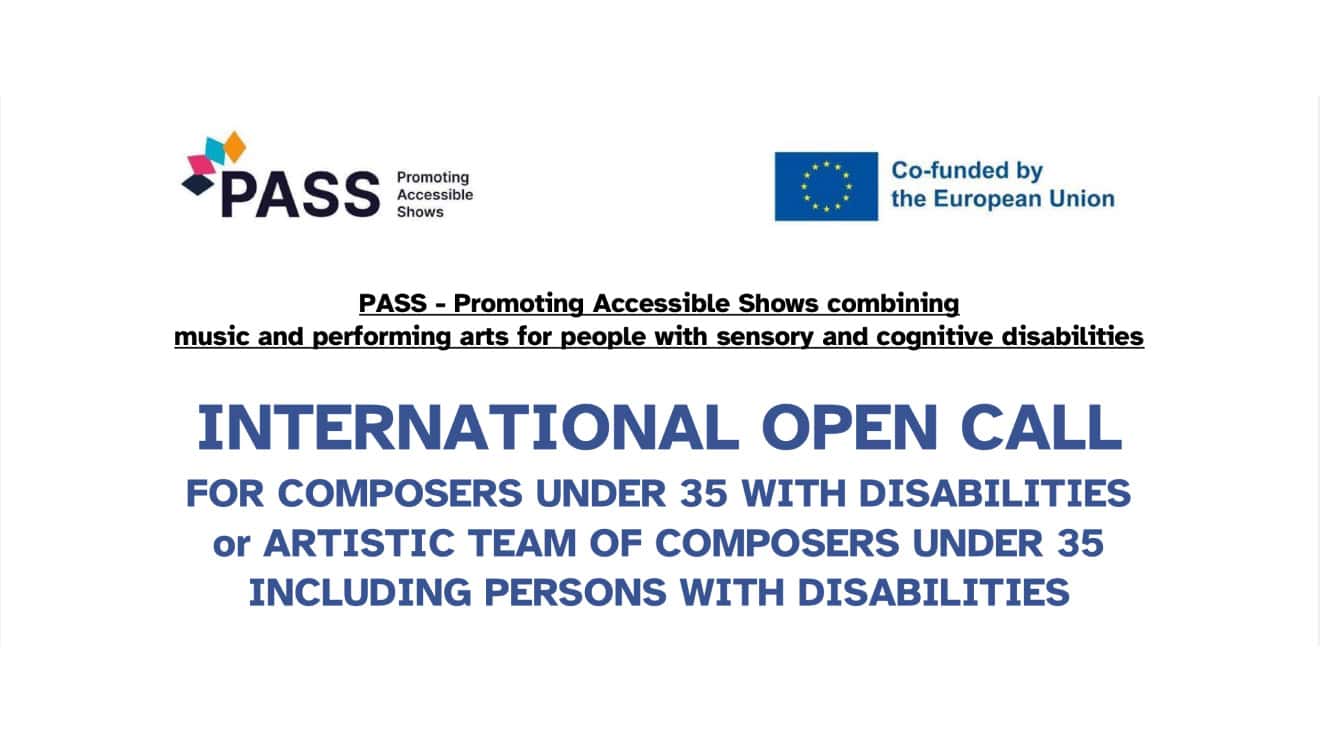 PASS Promoting Accessible Shows

Co-funded by the European Union

PASS - Promoting Accessible Shows combining music and performing arts for people with sensory and cognitive disabilities

INTERNATIONAL OPEN CALL
FOR COMPOSERS UNDER 35 WITH DISABILITIES
or ARTISTIC TEAM OF COMPOSERS UNDER 35
INCLUDING PERSONS WITH DISABILITIES